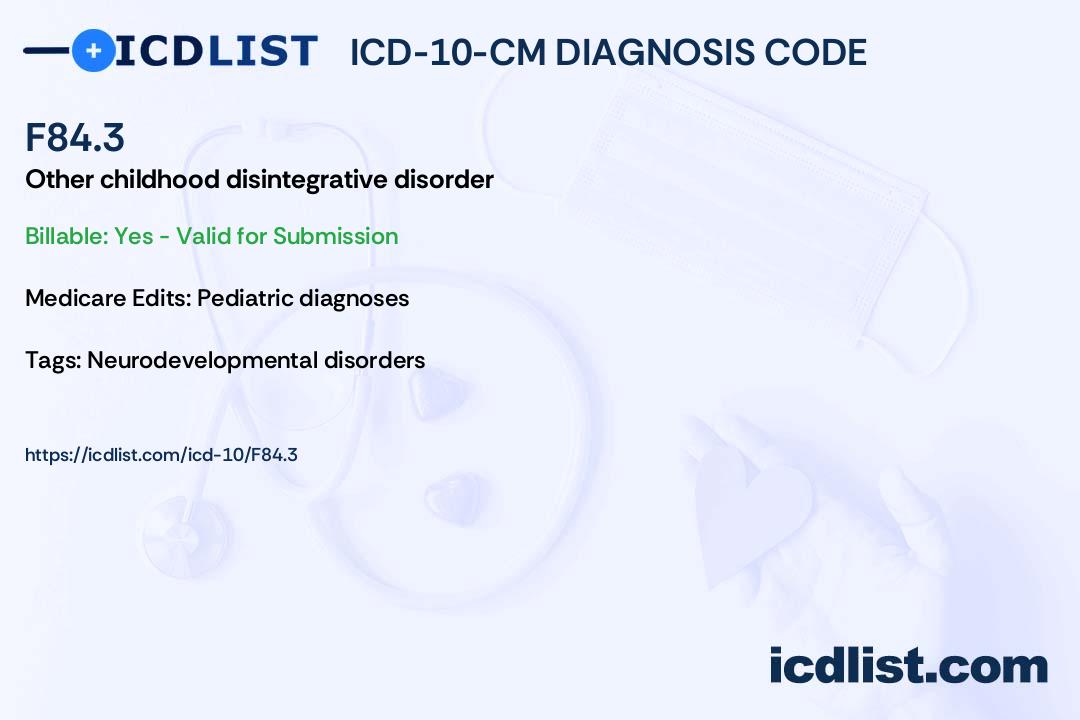 ICDLIST ICD-10-CM DIAGNOSIS CODE

F84.3
Other childhood disintegrative disorder

Billable: Yes - Valid for Submission

Medicare Edits: Pediatric diagnoses

Tags: Neurodevelopmental disorders

https://icdlist.com/icd-10/F84.3

icdlist.com